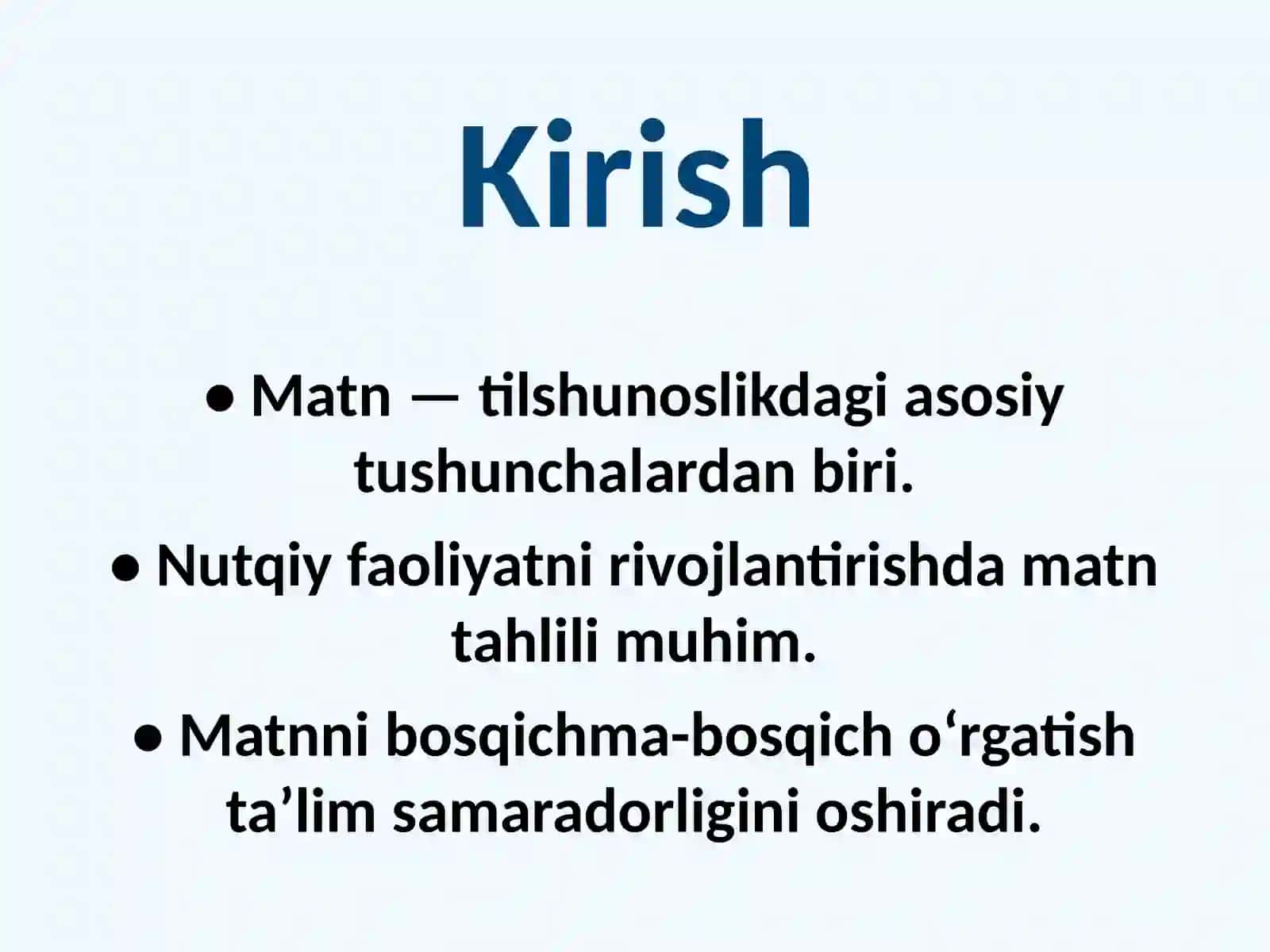 Kirish

• Matn — tilshunoslikdagi asosiy tushunchalardan biri.

• Nutqiy faoliyatni rivojlantirishda matn tahlili muhim.

• Matnni bosqichma-bosqich o‘rgatish ta’lim samaradorligini oshiradi.